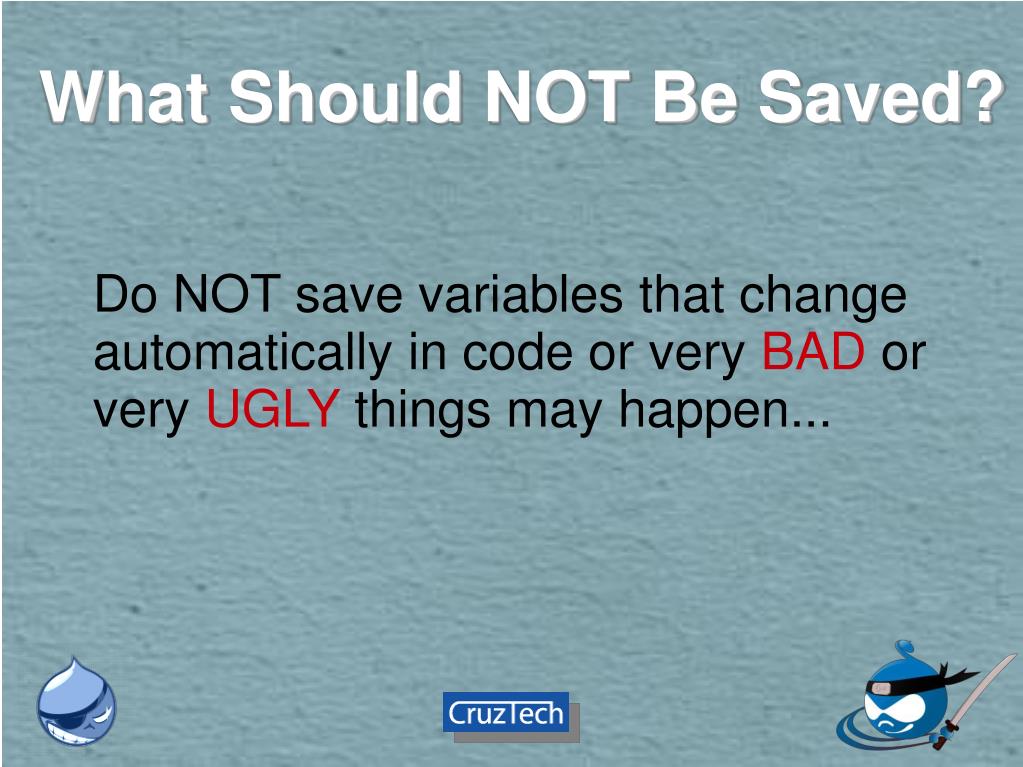 What Should NOT Be Saved?

Do NOT save variables that change automatically in code or very BAD or very UGLY things may happen...

CruzTech